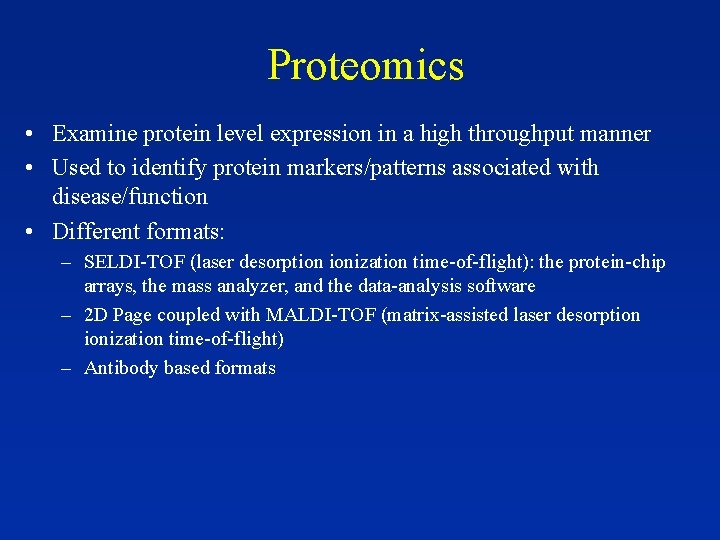 Proteomics

• Examine protein level expression in a high throughput manner
• Used to identify protein markers/patterns associated with disease/function
• Different formats:
– SELDI-TOF (laser desorption ionization time-of-flight): the protein-chip arrays, the mass analyzer, and the data-analysis software
– 2D Page coupled with MALDI-TOF (matrix-assisted laser desorption ionization time-of-flight)
– Antibody based formats